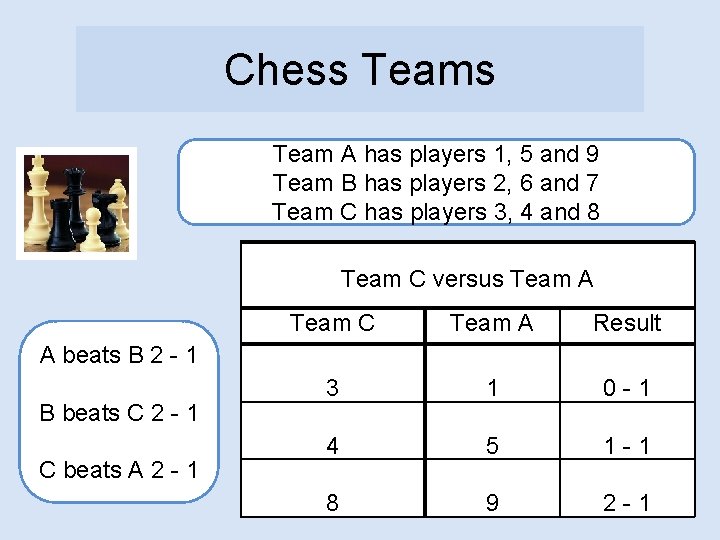 Chess Teams

Team A has players 1, 5 and 9
Team B has players 2, 6 and 7
Team C has players 3, 4 and 8

A beats B 2 - 1

B beats C 2 - 1

C beats A 2 - 1

Team C versus Team A

| Team C | Team A | Result |
|---|---|---|
| 3 | 1 | 0 - 1 |
| 4 | 5 | 1 - 1 |
| 8 | 9 | 2 - 1 |